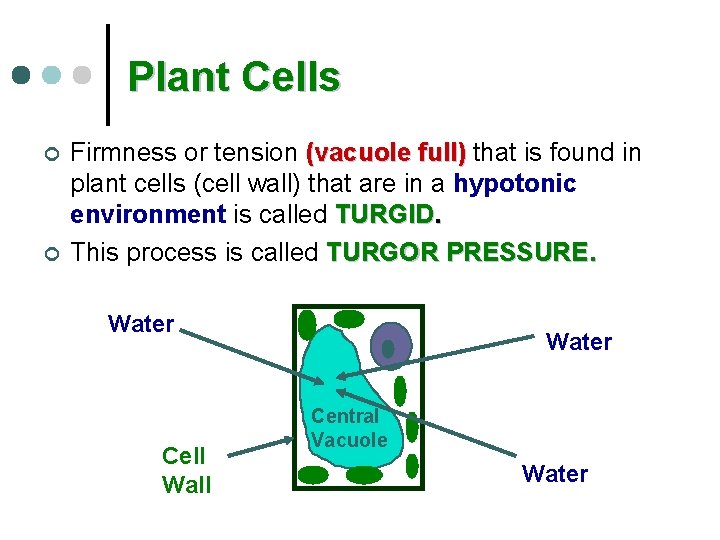 Plant Cells

Firmness or tension (vacuole full) that is found in plant cells (cell wall) that are in a hypotonic environment is called TURGID.

This process is called TURGOR PRESSURE.

Water

Water

Central Vacuole

Cell Wall

Water